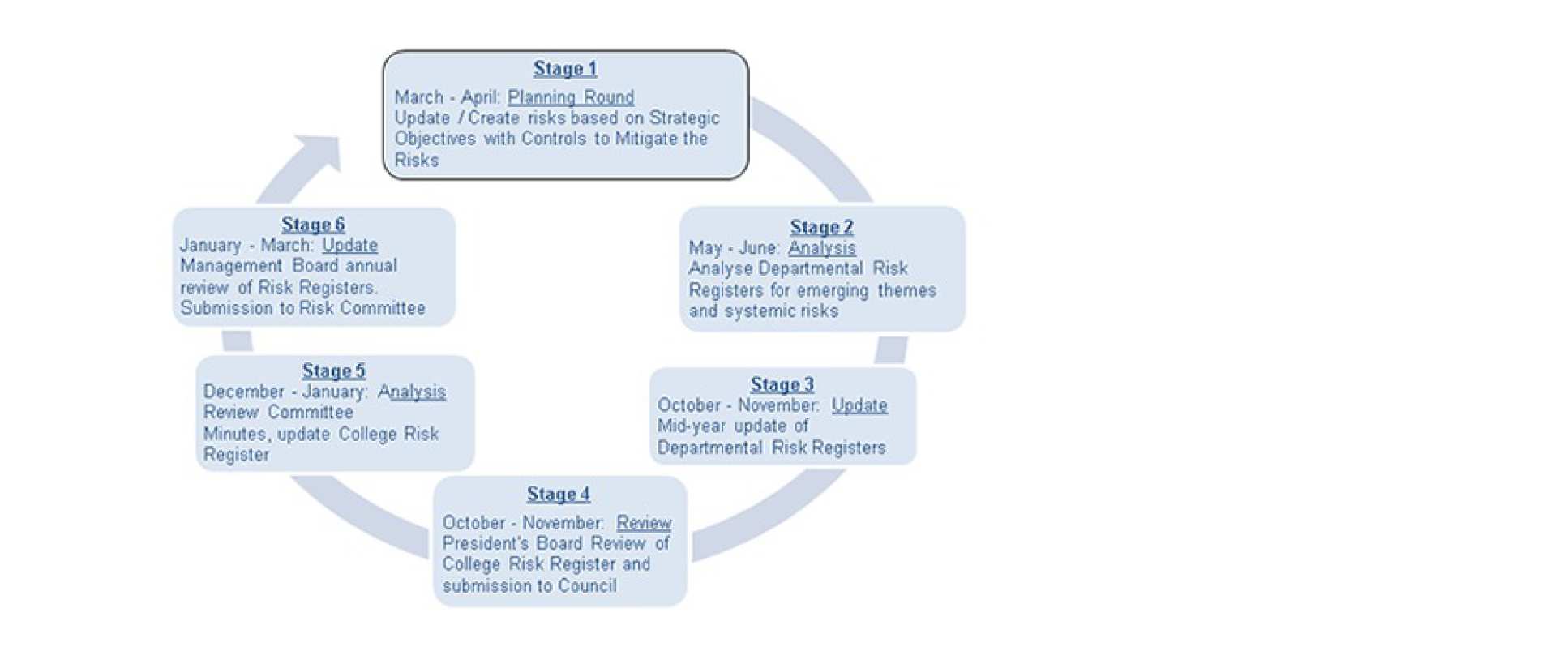 Stage 1

March - April: Planning Round
Update / Create risks based on Strategic Objectives with Controls to Mitigate the Risks

Stage 2

May - June: Analysis
Analyse Departmental Risk Registers for emerging themes and systemic risks

Stage 3

October - November: Update
Mid-year update of Departmental Risk Registers

Stage 4

October - November: Review
President's Board Review of College Risk Register and submission to Council

Stage 5

December - January: Analysis
Review Committee Minutes, update College Risk Register

Stage 6

January - March: Update
Management Board annual review of Risk Registers. Submission to Risk Committee